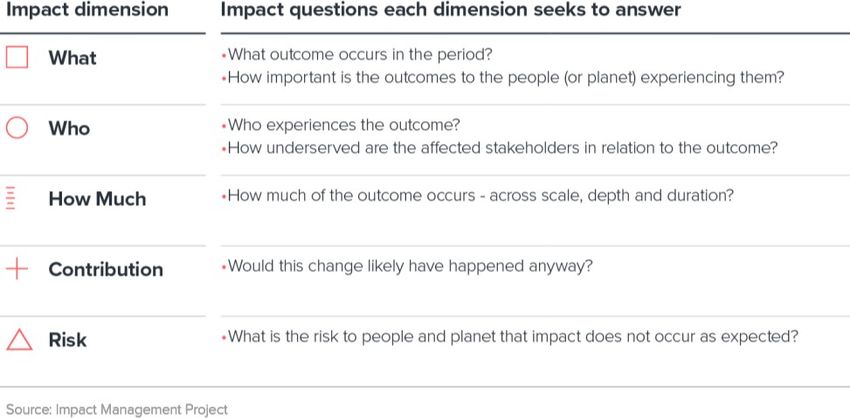 | Impact dimension | Impact questions each dimension seeks to answer |
|---|---|
| What | •What outcome occurs in the period? •How important is the outcomes to the people (or planet) experiencing them? |
| Who | •Who experiences the outcome? •How underserved are the affected stakeholders in relation to the outcome? |
| How Much | •How much of the outcome occurs - across scale, depth and duration? |
| Contribution | •Would this change likely have happened anyway? |
| Risk | •What is the risk to people and planet that impact does not occur as expected? |

Source: Impact Management Project